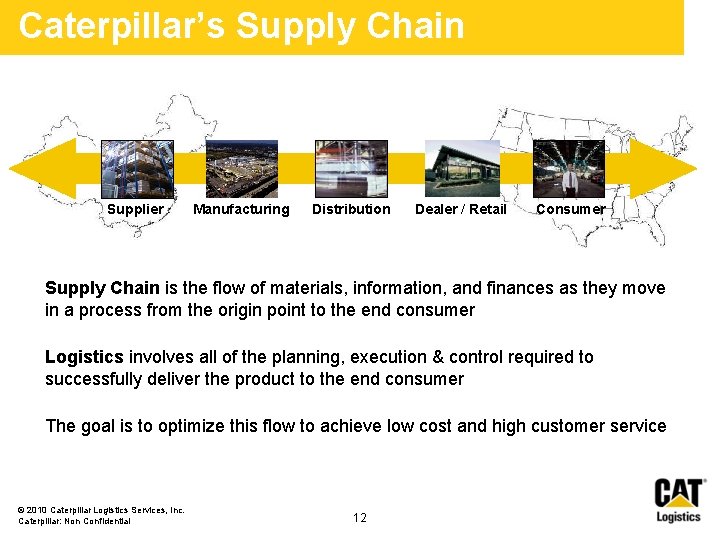 Caterpillar's Supply Chain

Supplier Manufacturing Distribution Dealer / Retail Consumer

Supply Chain is the flow of materials, information, and finances as they move in a process from the origin point to the end consumer

Logistics involves all of the planning, execution & control required to successfully deliver the product to the end consumer

The goal is to optimize this flow to achieve low cost and high customer service

© 2010 Caterpillar Logistics Services, Inc.
Caterpillar: Non Confidential

12

CAT®
Logistics